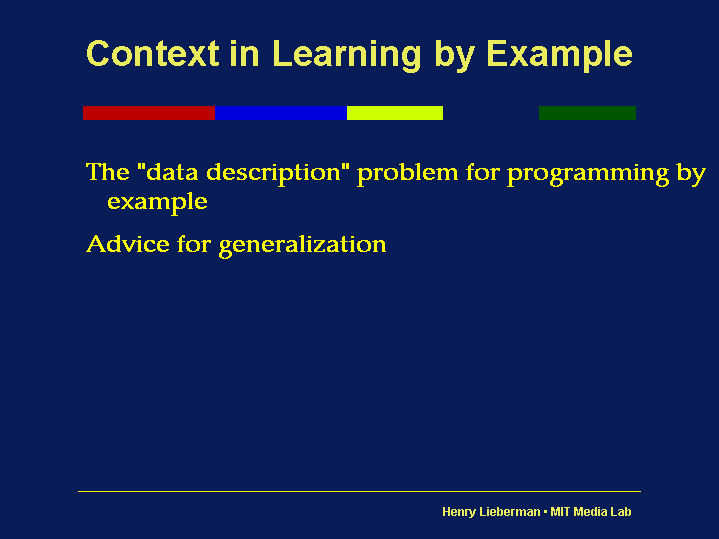 Context in Learning by Example

The "data description" problem for programming by example

Advice for generalization

Henry Lieberman • MIT Media Lab